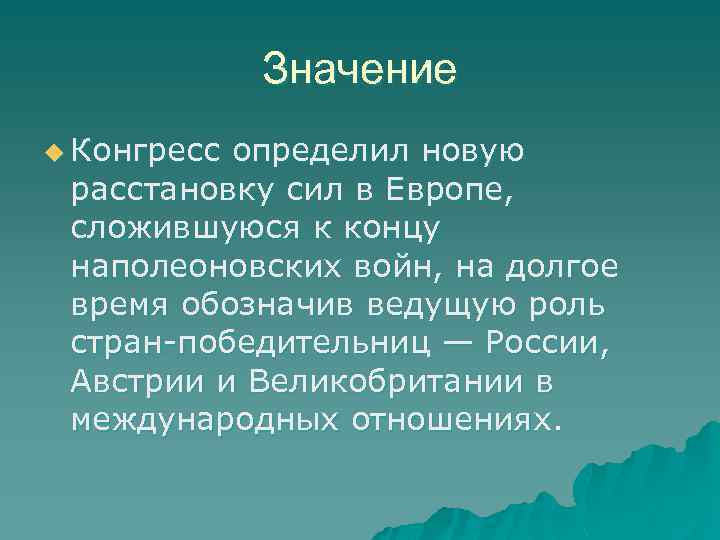 Значение

Конгресс определил новую расстановку сил в Европе, сложившуюся к концу наполеоновских войн, на долгое время обозначив ведущую роль стран-победительниц — России, Австрии и Великобритании в международных отношениях.